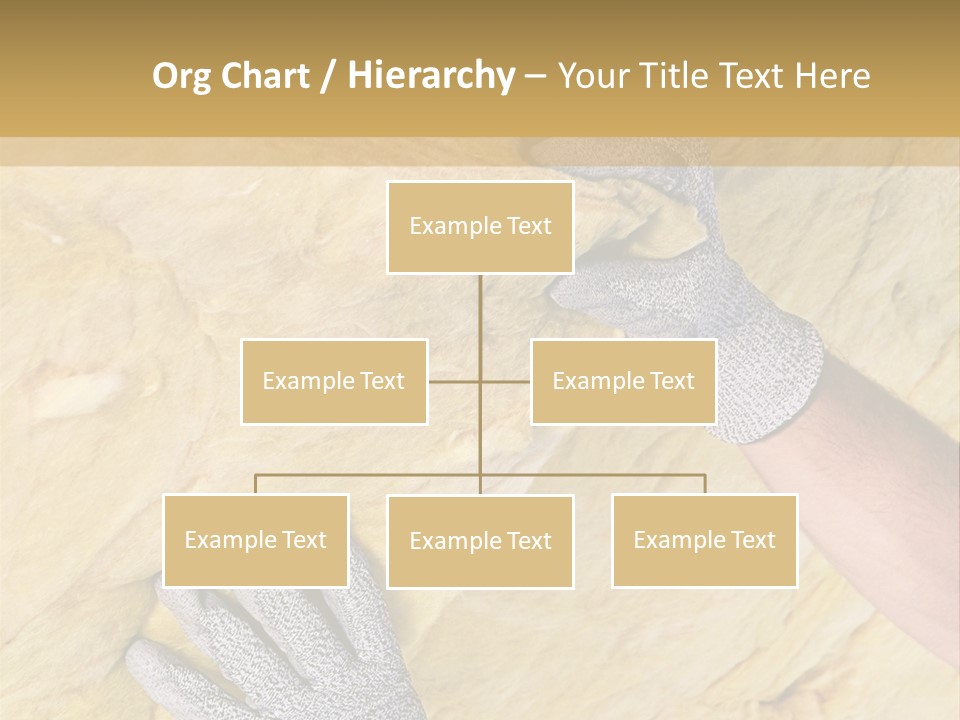 Org Chart / Hierarchy – Your Title Text Here

Example Text

Example Text

Example Text

Example Text

Example Text

Example Text